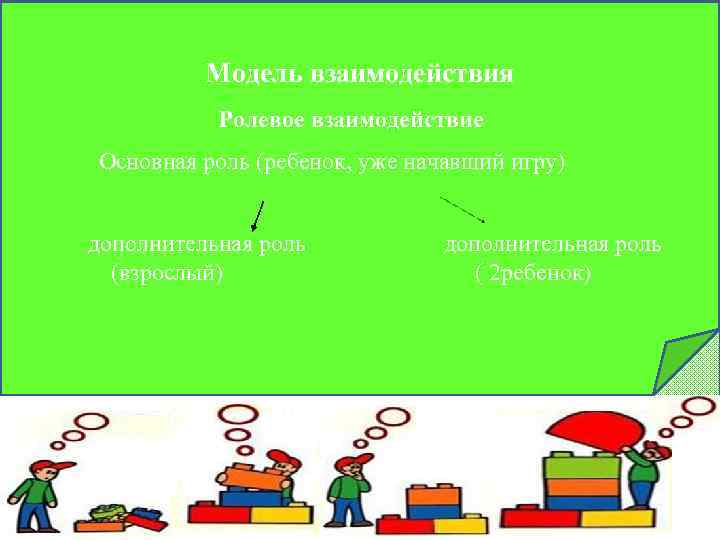 Модель взаимодействия

Ролевое взаимодействие

Основная роль (ребенок, уже начавший игру)

дополнительная роль (взрослый)

дополнительная роль ( 2ребенок)